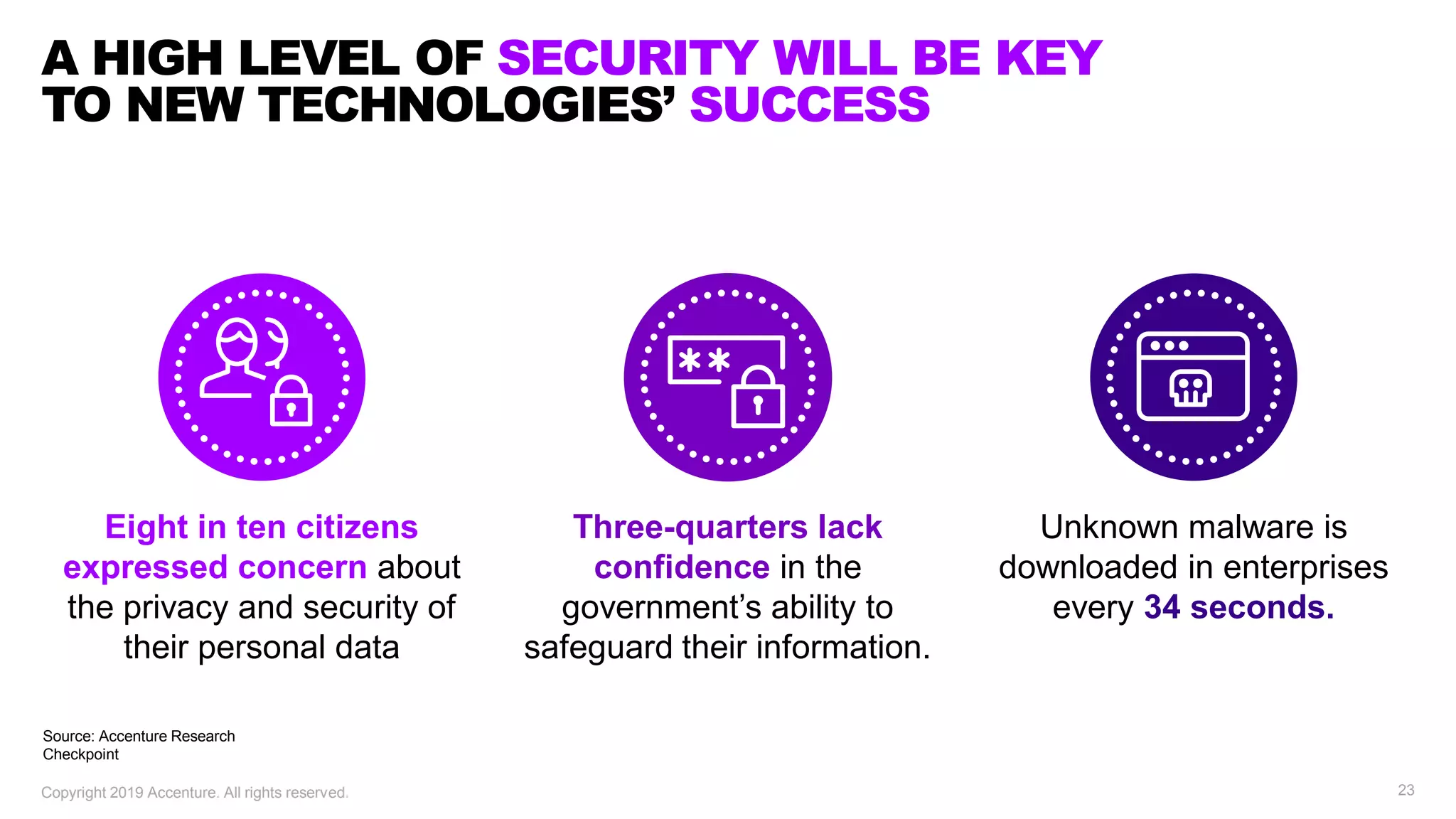 A HIGH LEVEL OF SECURITY WILL BE KEY TO NEW TECHNOLOGIES' SUCCESS

**

Eight in ten citizens expressed concern about the privacy and security of their personal data

Three-quarters lack confidence in the government's ability to safeguard their information.

Unknown malware is downloaded in enterprises every 34 seconds.

Source: Accenture Research
Checkpoint

Copyright 2019 Accenture. All rights reserved.

23